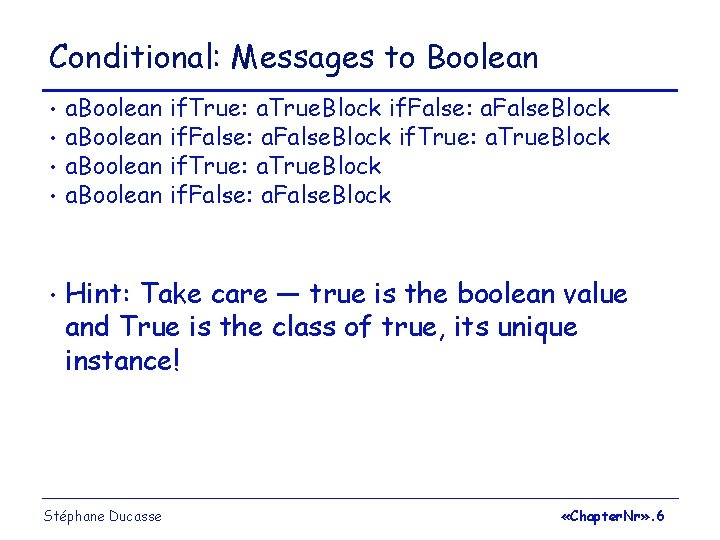 Conditional: Messages to Boolean

• aBoolean ifTrue: aTrueBlock ifFalse: aFalseBlock
• aBoolean ifFalse: aFalseBlock ifTrue: aTrueBlock
• aBoolean ifTrue: aTrueBlock
• aBoolean ifFalse: aFalseBlock

• Hint: Take care — true is the boolean value and True is the class of true, its unique instance!

Stéphane Ducasse

«ChapterNr».6